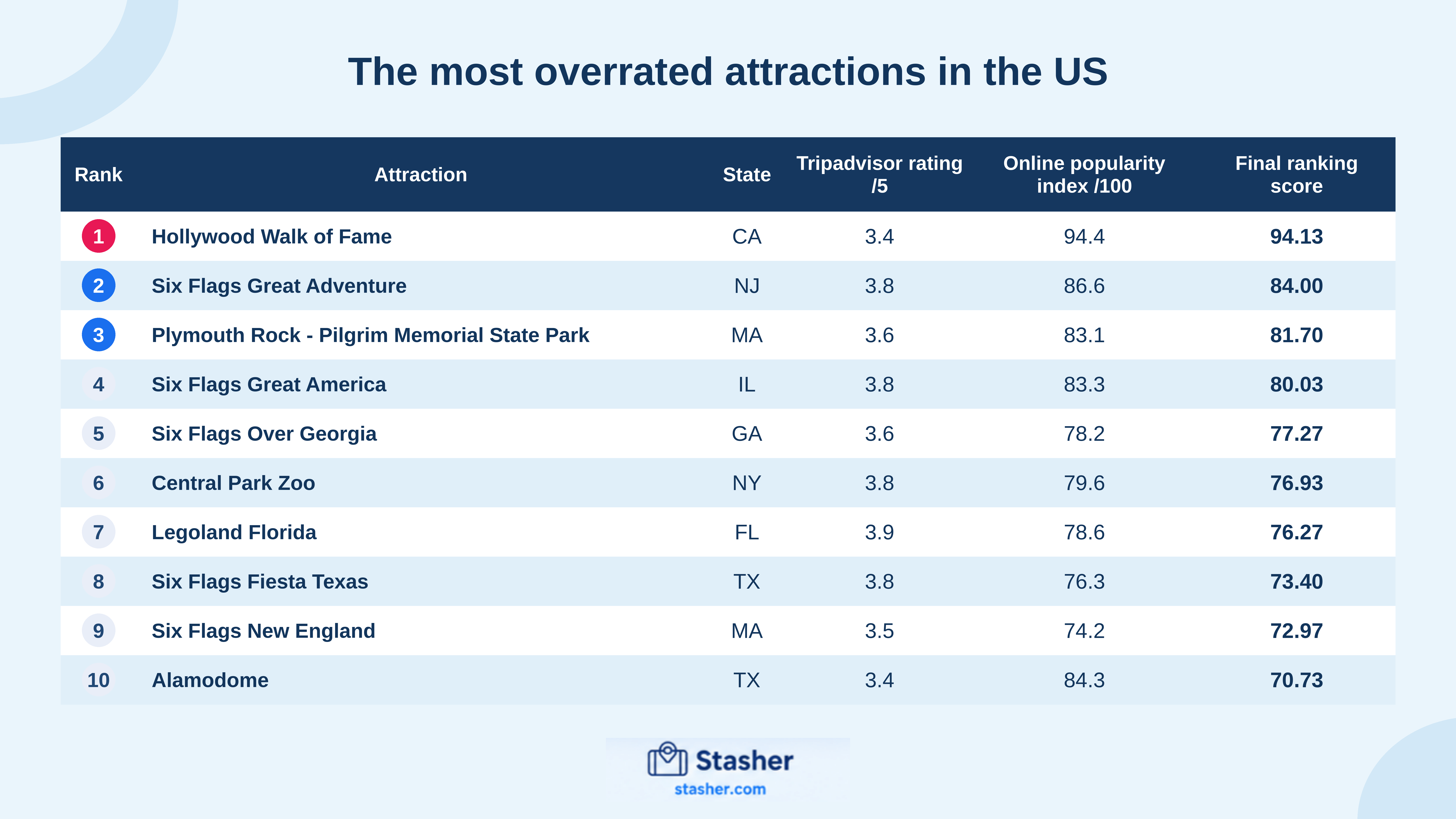 The most overrated attractions in the US

| Rank | Attraction | State | Tripadvisor rating /5 | Online popularity index /100 | Final ranking score |
|---|---|---|---|---|---|
| 1 | Hollywood Walk of Fame | CA | 3.4 | 94.4 | 94.13 |
| 2 | Six Flags Great Adventure | NJ | 3.8 | 86.6 | 84.00 |
| 3 | Plymouth Rock - Pilgrim Memorial State Park | MA | 3.6 | 83.1 | 81.70 |
| 4 | Six Flags Great America | IL | 3.8 | 83.3 | 80.03 |
| 5 | Six Flags Over Georgia | GA | 3.6 | 78.2 | 77.27 |
| 6 | Central Park Zoo | NY | 3.8 | 79.6 | 76.93 |
| 7 | Legoland Florida | FL | 3.9 | 78.6 | 76.27 |
| 8 | Six Flags Fiesta Texas | TX | 3.8 | 76.3 | 73.40 |
| 9 | Six Flags New England | MA | 3.5 | 74.2 | 72.97 |
| 10 | Alamodome | TX | 3.4 | 84.3 | 70.73 |

Stasher
stasher.com